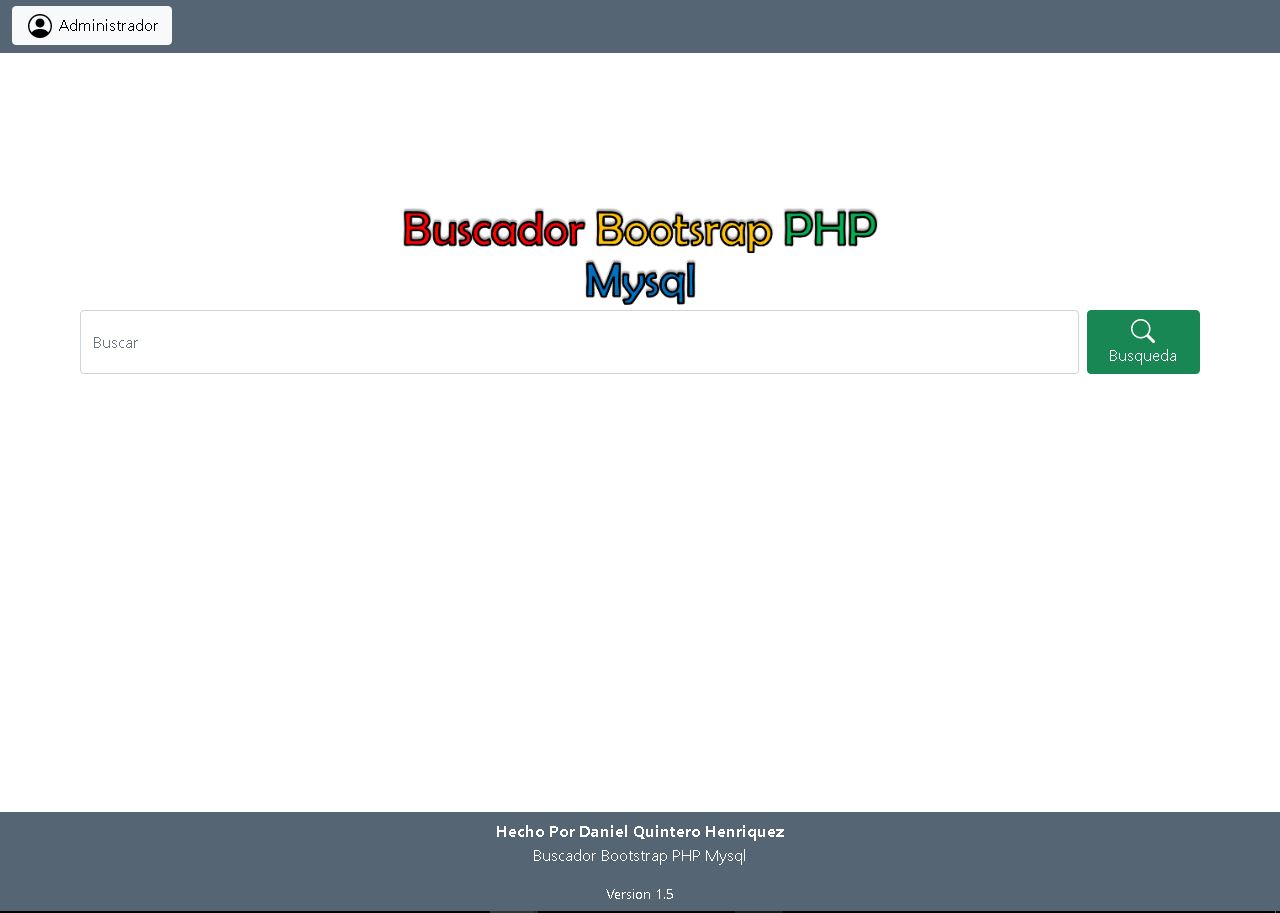 Administrador

Buscador Bootsrap PHP Mysql

Buscar

Busqueda

Hecho Por Daniel Quintero Henriquez
Buscador Bootstrap PHP Mysql

Version 1.5